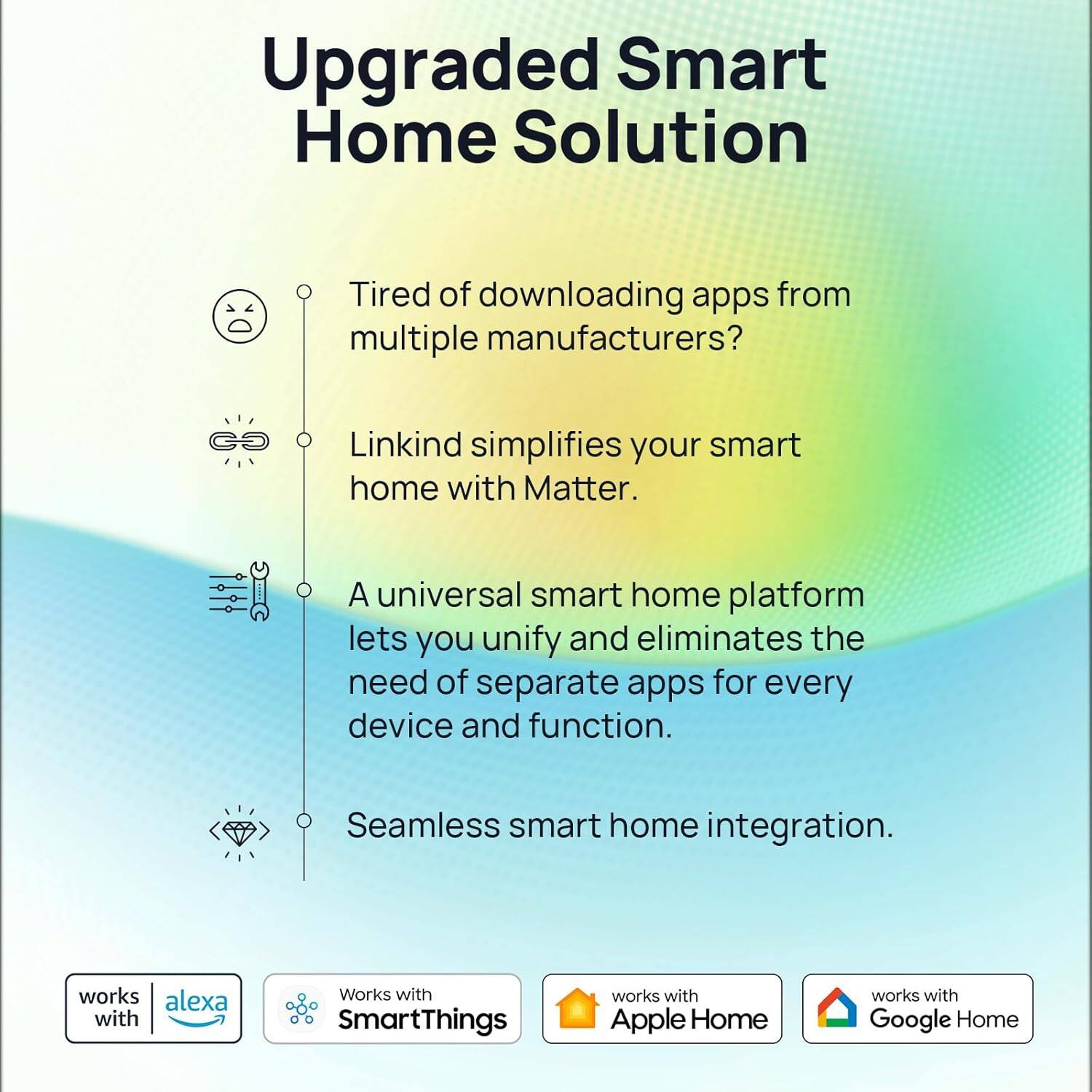 Upgraded Smart Home Solution

Tired of downloading apps from multiple manufacturers?

Linkind simplifies your smart home with Matter.

A universal smart home platform lets you unify and eliminates the need of separate apps for every device and function.

Seamless smart home integration.

works with alexa

Works with SmartThings

works with Apple Home

works with Google Home